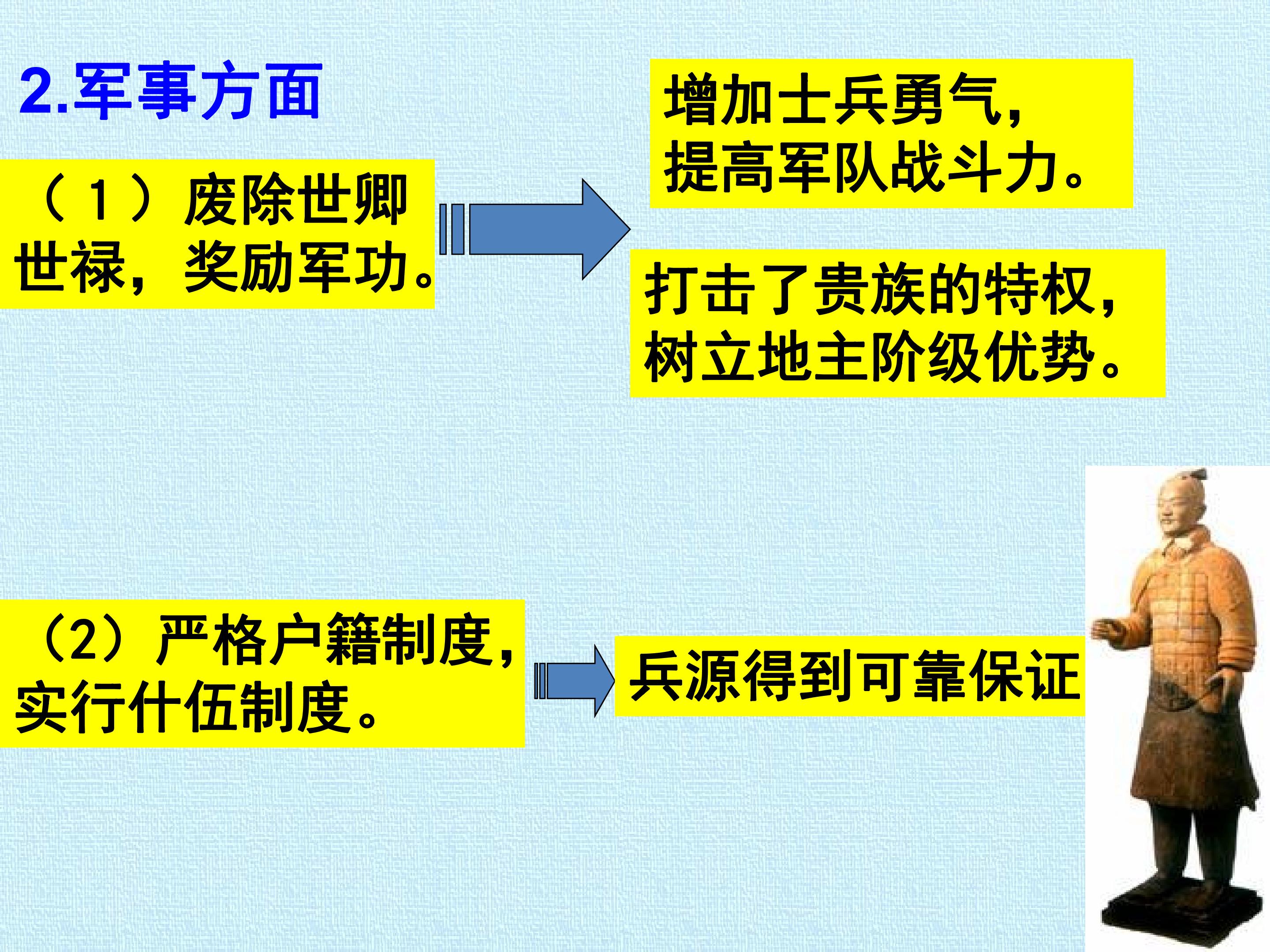 2.军事方面

（1）废除世卿世禄，奖励军功。

增加士兵勇气，提高军队战斗力。

打击了贵族的特权，树立地主阶级优势。

（2）严格户籍制度，实行什伍制度。

兵源得到可靠保证